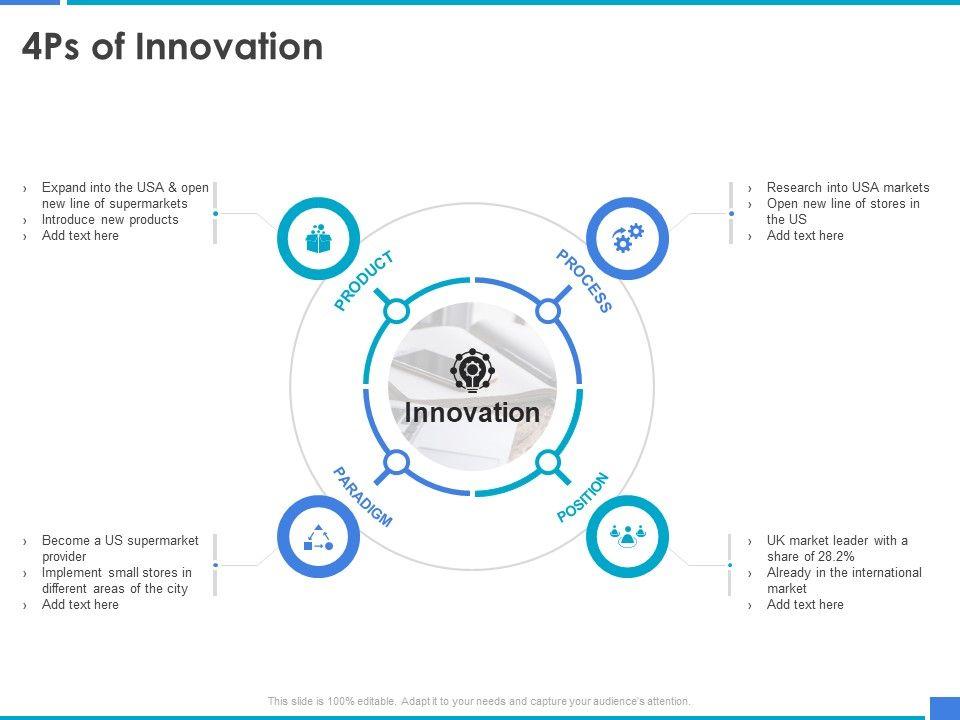 4Ps of Innovation

› Expand into the USA & open new line of supermarkets
› Introduce new products
› Add text here

› Research into USA markets
› Open new line of stores in the US
› Add text here

PRODUCT

PROCESS

Innovation

PARADIGM

POSITION

› Become a US supermarket provider
› Implement small stores in different areas of the city
› Add text here

› UK market leader with a share of 28.2%
› Already in the international market
› Add text here

This slide is 100% editable. Adapt it to your needs and capture your audience's attention.